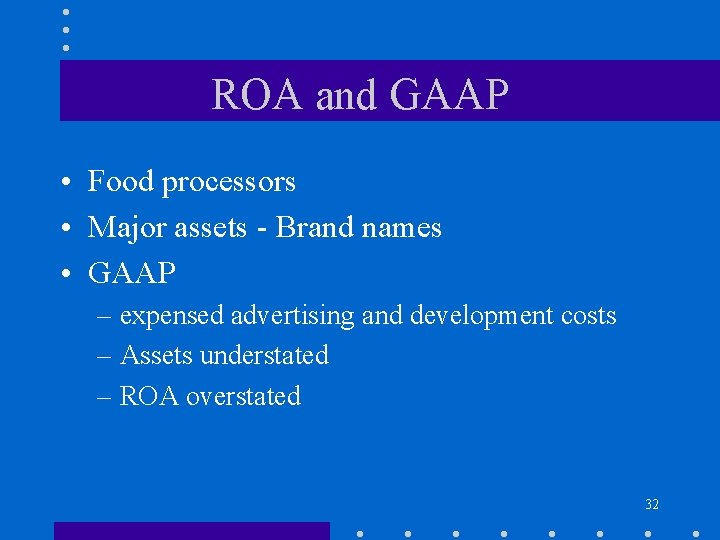 ROA and GAAP

• Food processors
• Major assets - Brand names
• GAAP
– expensed advertising and development costs
– Assets understated
– ROA overstated

32